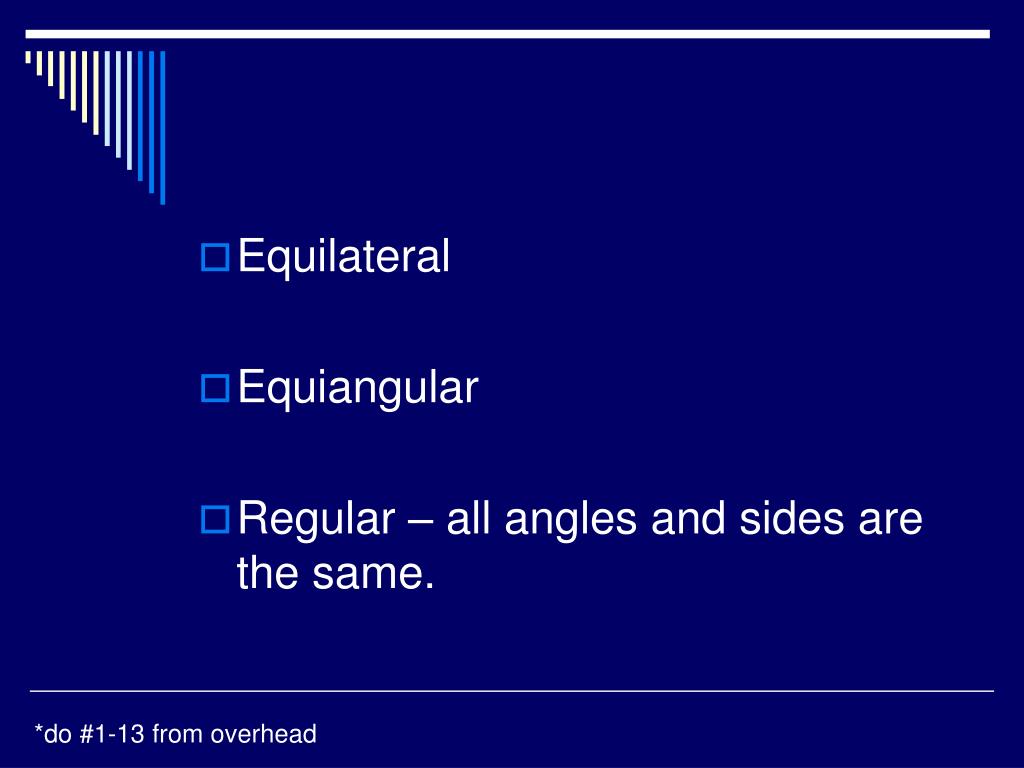 Equilateral

Equiangular

Regular – all angles and sides are the same.

*do #1-13 from overhead